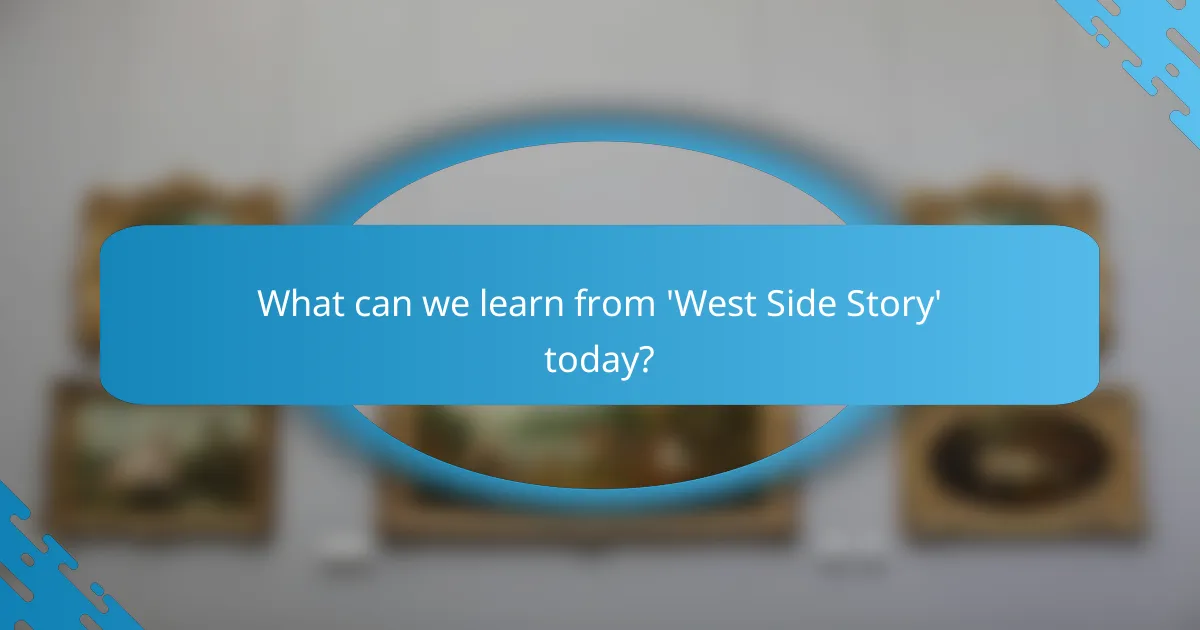 What can we learn from 'West Side Story' today?